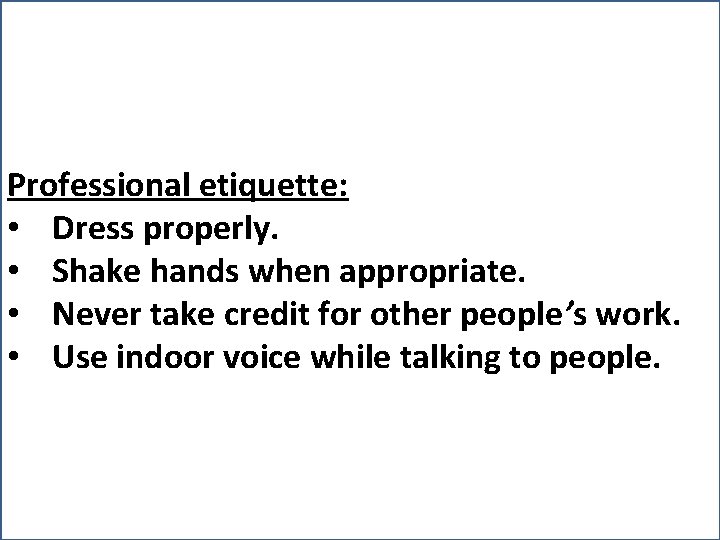 Professional etiquette:
• Dress properly.
• Shake hands when appropriate.
• Never take credit for other people's work.
• Use indoor voice while talking to people.